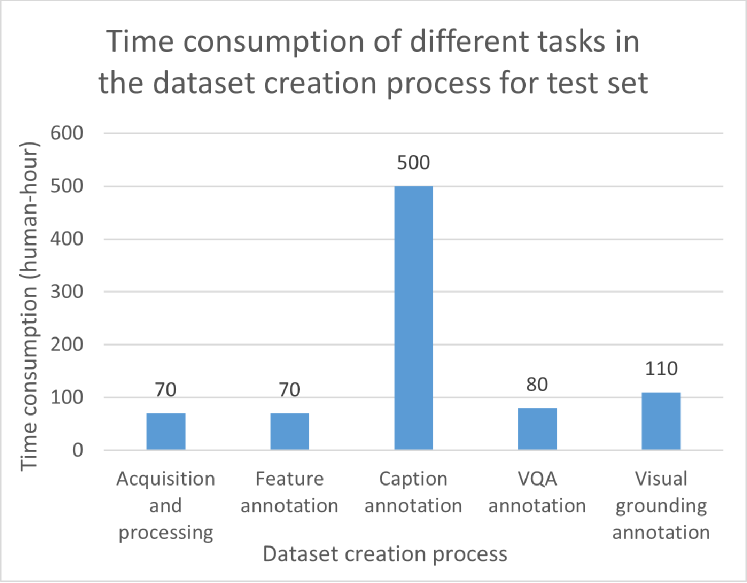 Time consumption of different tasks in the dataset creation process for test set

Time consumption (human-hour)

600
500
400
300
200
100
0

70
70
500
80
110

Acquisition and processing
Feature annotation
Caption annotation
VQA annotation
Visual grounding annotation

Dataset creation process